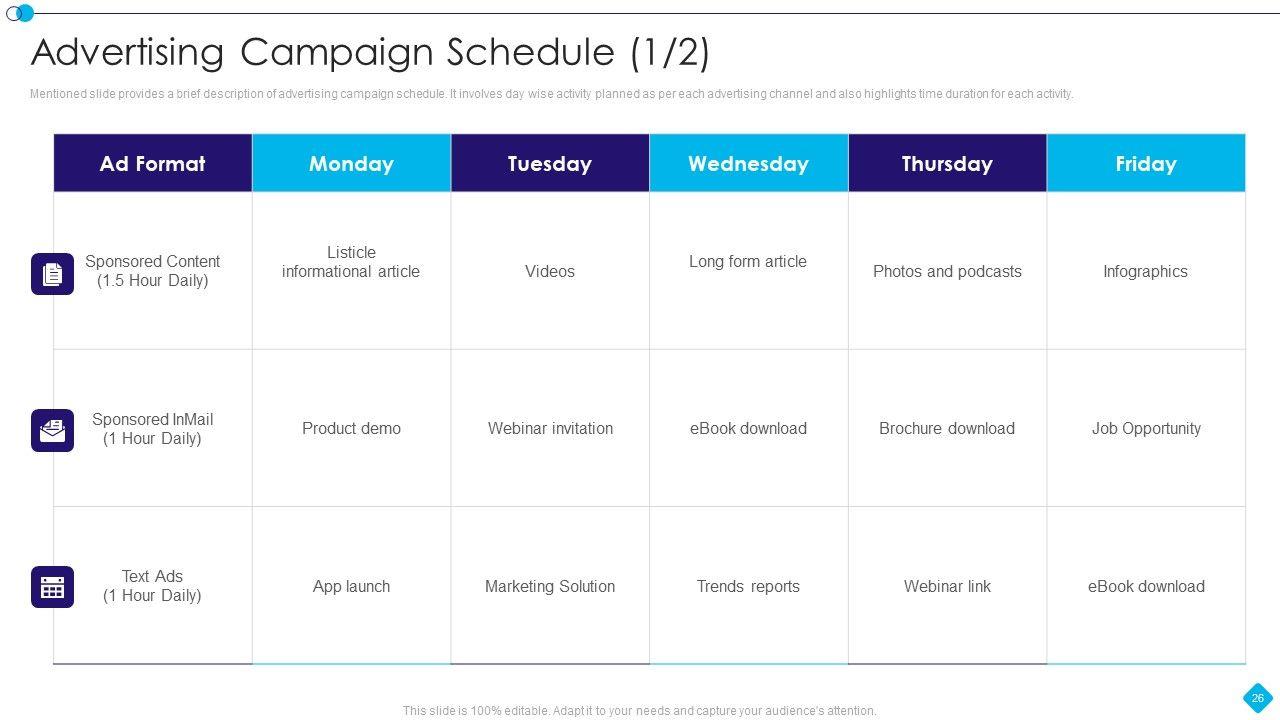 Advertising Campaign Schedule (1/2)

Mentioned slide provides a brief description of advertising campaign schedule. It involves day wise activity planned as per each advertising channel and also highlights time duration for each activity.

| Ad Format | Monday | Tuesday | Wednesday | Thursday | Friday |
|---|---|---|---|---|---|
| Sponsored Content (1.5 Hour Daily) | Listicle informational article | Videos | Long form article | Photos and podcasts | Infographics |
| Sponsored InMail (1 Hour Daily) | Product demo | Webinar invitation | eBook download | Brochure download | Job Opportunity |
| Text Ads (1 Hour Daily) | App launch | Marketing Solution | Trends reports | Webinar link | eBook download |

This slide is 100% editable. Adapt it to your needs and capture your audience's attention.

26